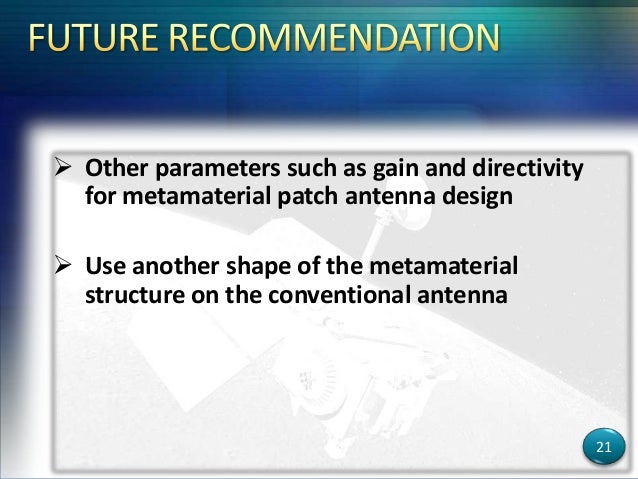 FUTURE RECOMMENDATION

➢ Other parameters such as gain and directivity for metamaterial patch antenna design

➢ Use another shape of the metamaterial structure on the conventional antenna

21